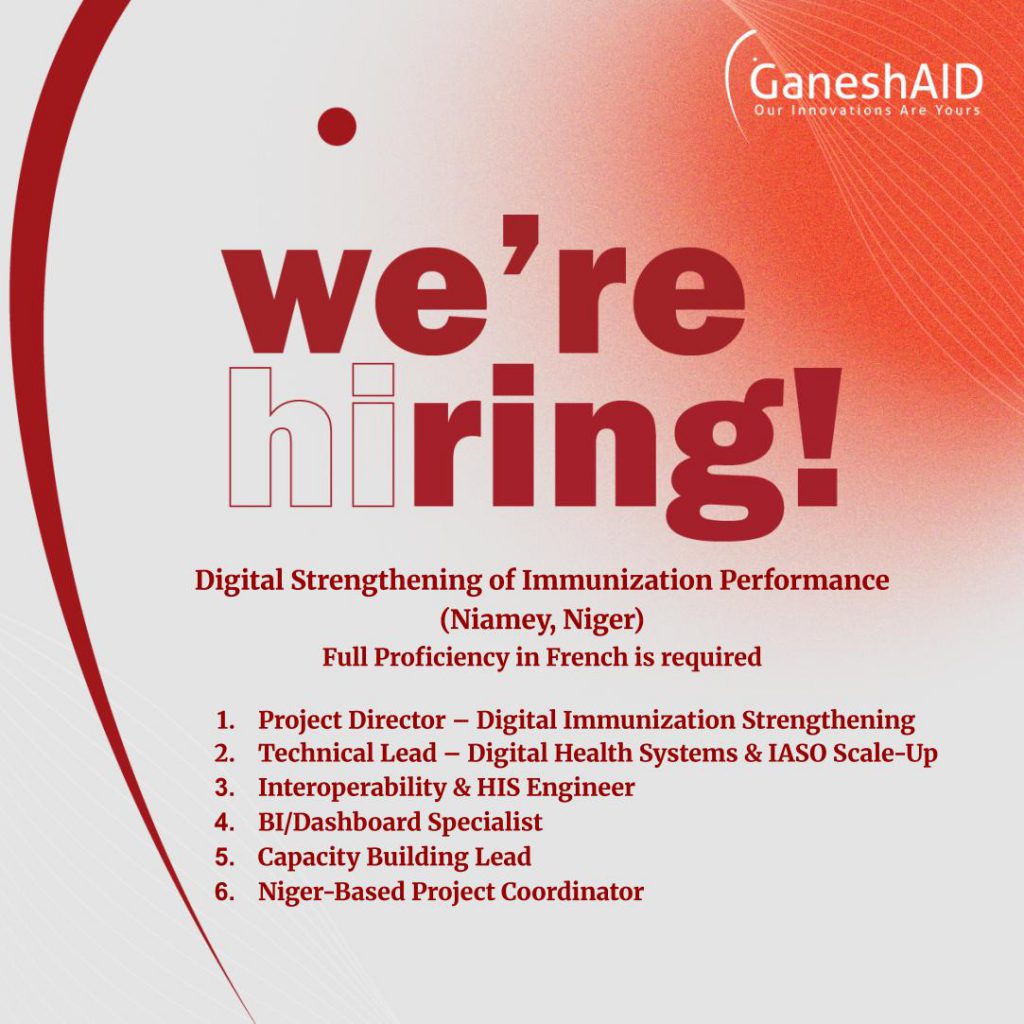 GaneshAID
Our Innovations Are Yours

we're hiring!

Digital Strengthening of Immunization Performance
(Niamey, Niger)
Full Proficiency in French is required

1. Project Director – Digital Immunization Strengthening
2. Technical Lead – Digital Health Systems & IASO Scale-Up
3. Interoperability & HIS Engineer
4. BI/Dashboard Specialist
5. Capacity Building Lead
6. Niger-Based Project Coordinator